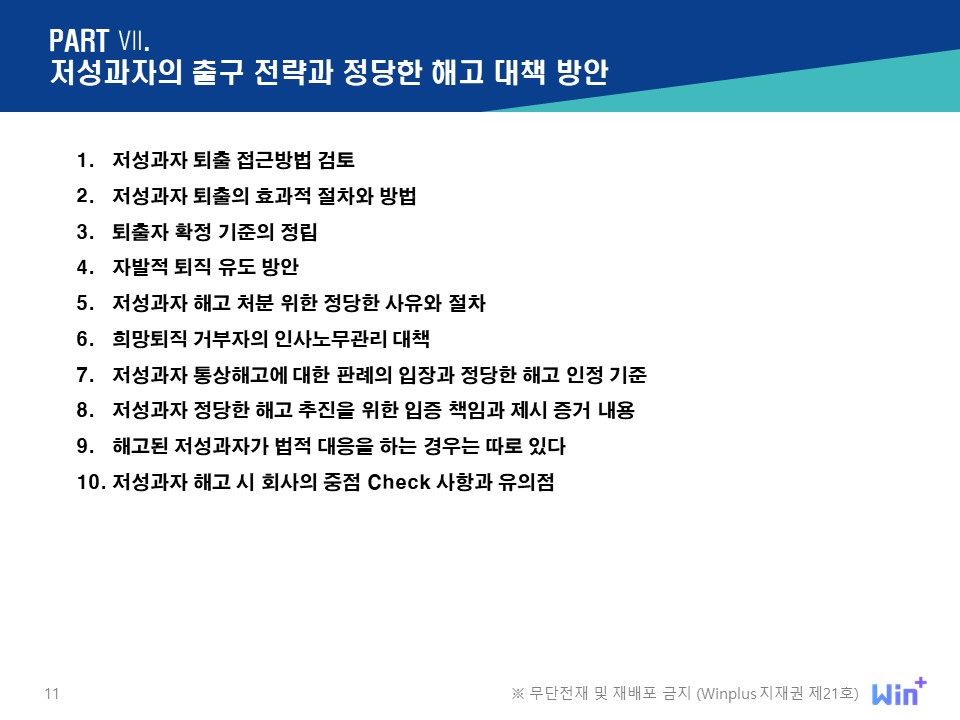 PART Ⅶ.
저성과자의 출구 전략과 정당한 해고 대책 방안

1. 저성과자 퇴출 접근방법 검토
2. 저성과자 퇴출의 효과적 절차와 방법
3. 퇴출자 확정 기준의 정립
4. 자발적 퇴직 유도 방안
5. 저성과자 해고 처분 위한 정당한 사유와 절차
6. 희망퇴직 거부자의 인사노무관리 대책
7. 저성과자 통상해고에 대한 판례의 입장과 정당한 해고 인정 기준
8. 저성과자 정당한 해고 추진을 위한 입증 책임과 제시 증거 내용
9. 해고된 저성과자가 법적 대응을 하는 경우는 따로 있다
10. 저성과자 해고 시 회사의 중점 Check 사항과 유의점

11

※ 무단전재 및 재배포 금지 (Winplus 지재권 제21호)

Win+